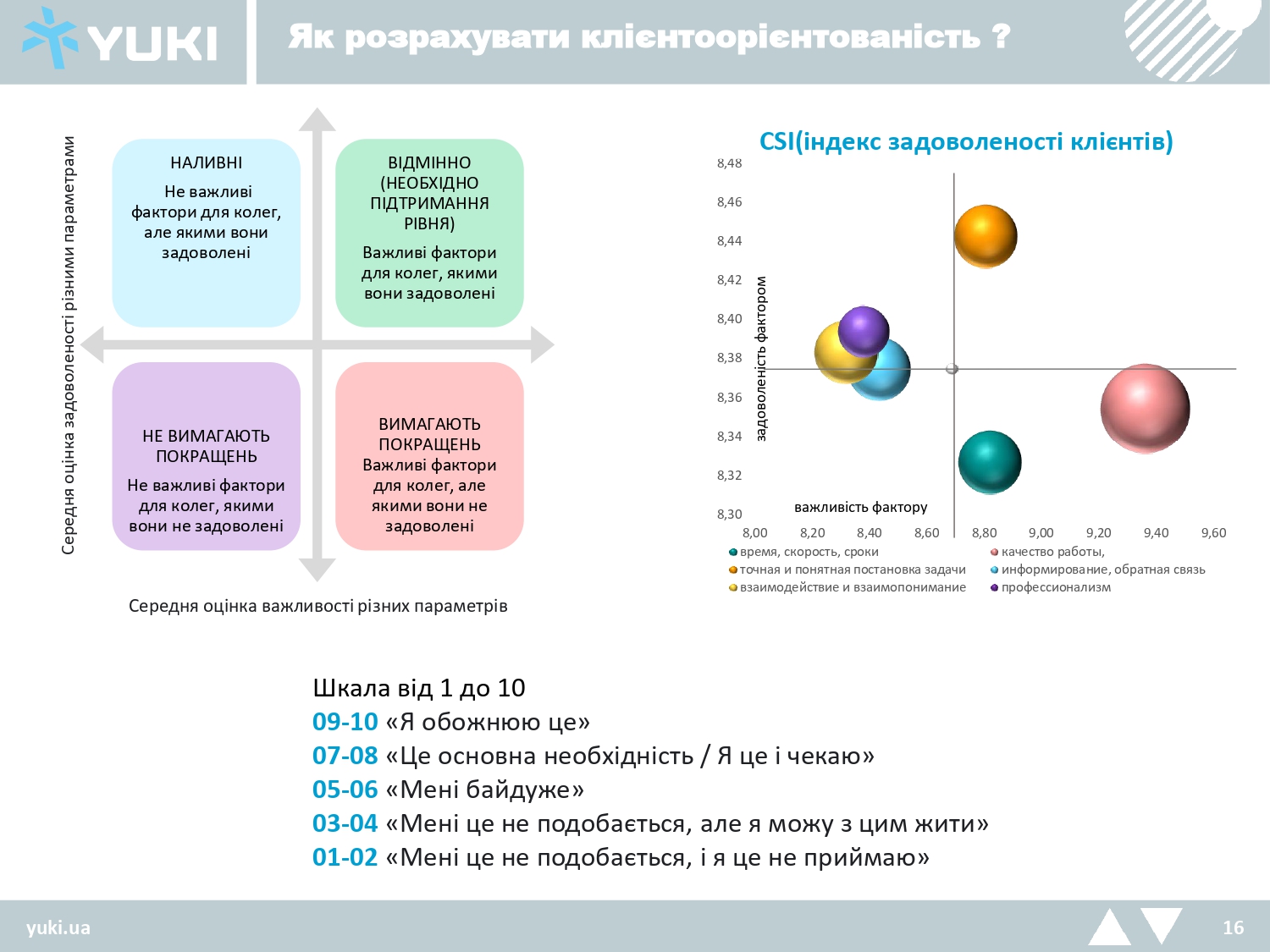 YUKI

Як розрахувати клієнтоорієнтованість ?

Середня оцінка задоволеності різними параметрами

НАЛИВНІ
Не важливі фактори для колег, але якими вони задоволені

ВІДМІННО (НЕОБХІДНО ПІДТРИМАННЯ РІВНЯ)
Важливі фактори для колег, якими вони задоволені

НЕ ВИМАГАЮТЬ ПОКРАЩЕНЬ
Не важливі фактори для колег, якими вони не задоволені

ВИМАГАЮТЬ ПОКРАЩЕНЬ
Важливі фактори для колег, але якими вони не задоволені

Середня оцінка важливості різних параметрів

CSI(індекс задоволеності клієнтів)

8,48
8,46
8,44
8,42
8,40
8,38
8,36
8,34
8,32
8,30

задоволеність фактором

важливість фактору

8,00 8,20 8,40 8,60 8,80 9,00 9,20 9,40 9,60

время, скорость, сроки
качество работы,
точная и понятная постановка задачи
информирование, обратная связь
взаимодействие и взаимопонимание
профессионализм

Шкала від 1 до 10
09-10 «Я обожнюю це»
07-08 «Це основна необхідність / Я це і чекаю»
05-06 «Мені байдуже»
03-04 «Мені це не подобається, але я можу з цим жити»
01-02 «Мені це не подобається, і я це не приймаю»

yuki.ua

16